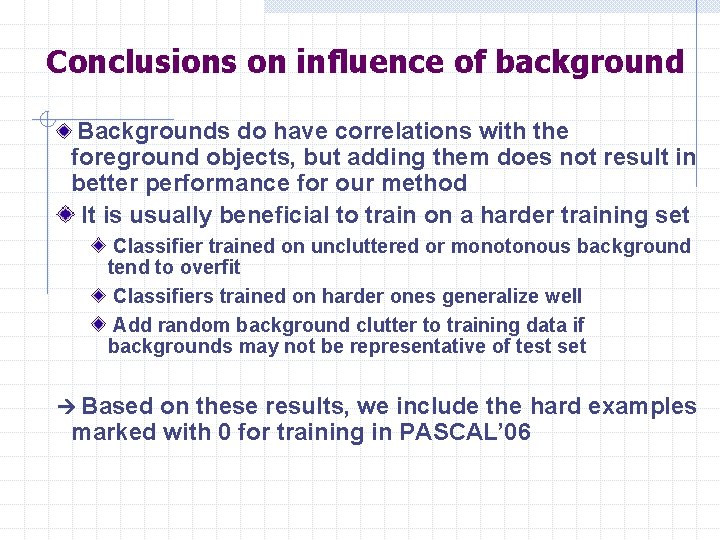 Conclusions on influence of background

Backgrounds do have correlations with the foreground objects, but adding them does not result in better performance for our method

It is usually beneficial to train on a harder training set

Classifier trained on uncluttered or monotonous background tend to overfit

Classifiers trained on harder ones generalize well

Add random background clutter to training data if backgrounds may not be representative of test set

→ Based on these results, we include the hard examples marked with 0 for training in PASCAL'06